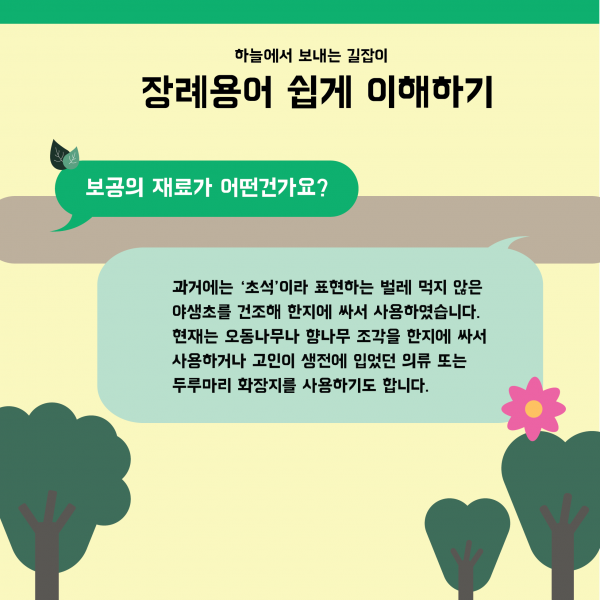 하늘에서 보내는 길잡이

장례용어 쉽게 이해하기

보공의 재료가 어떤건가요?

과거에는 '초석'이라 표현하는 벌레 먹지 않은 야생초를 건조해 한지에 싸서 사용하였습니다. 현재는 오동나무나 향나무 조각을 한지에 싸서 사용하거나 고인이 생전에 입었던 의류 또는 두루마리 화장지를 사용하기도 합니다.